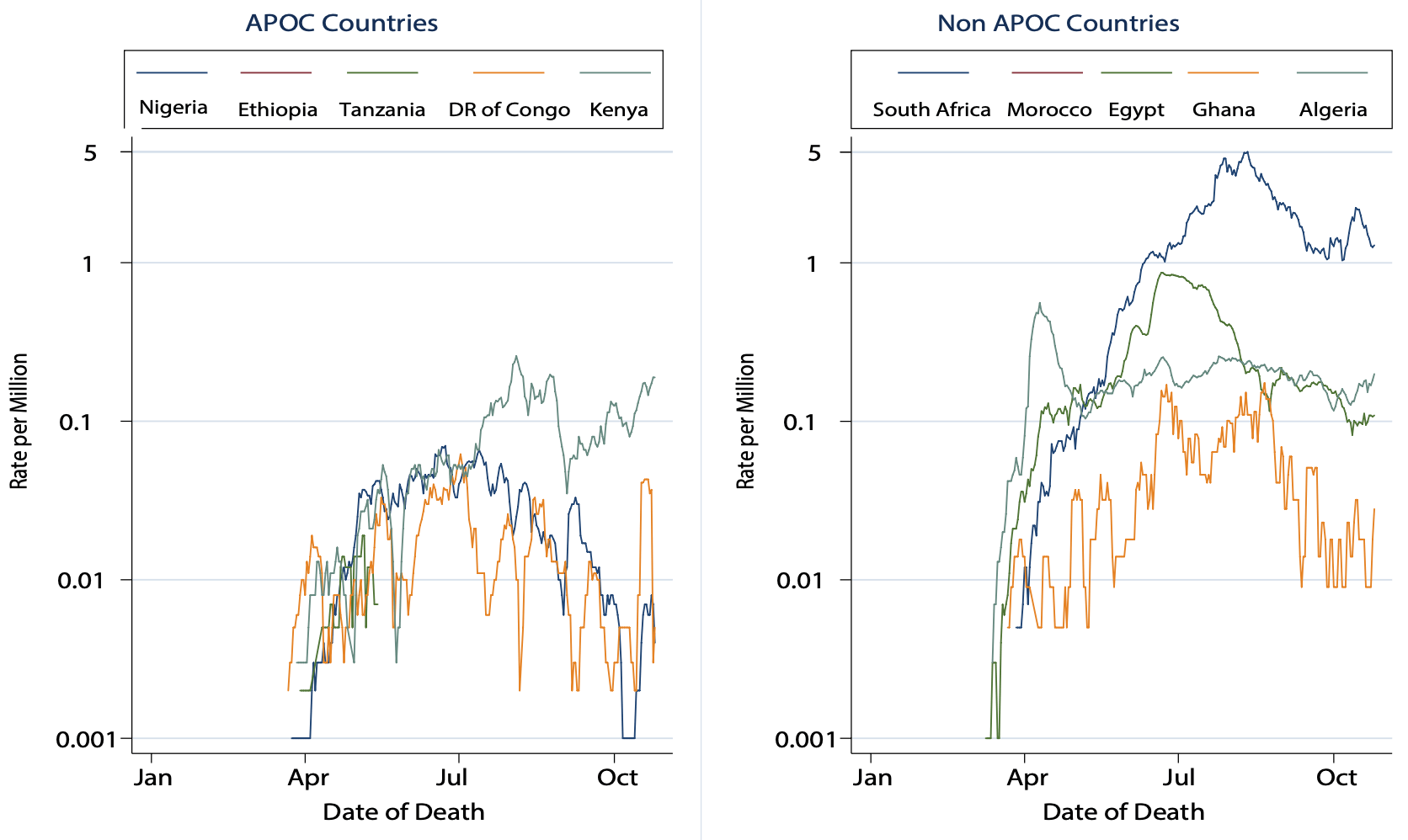 APOC Countries

Nigeria Ethiopia Tanzania DR of Congo Kenya

5
1
0.1
0.01
0.001

Rate per Million

Jan Apr Jul Oct

Date of Death

Non APOC Countries

South Africa Morocco Egypt Ghana Algeria

5
1
0.1
0.01
0.001

Rate per Million

Jan Apr Jul Oct

Date of Death